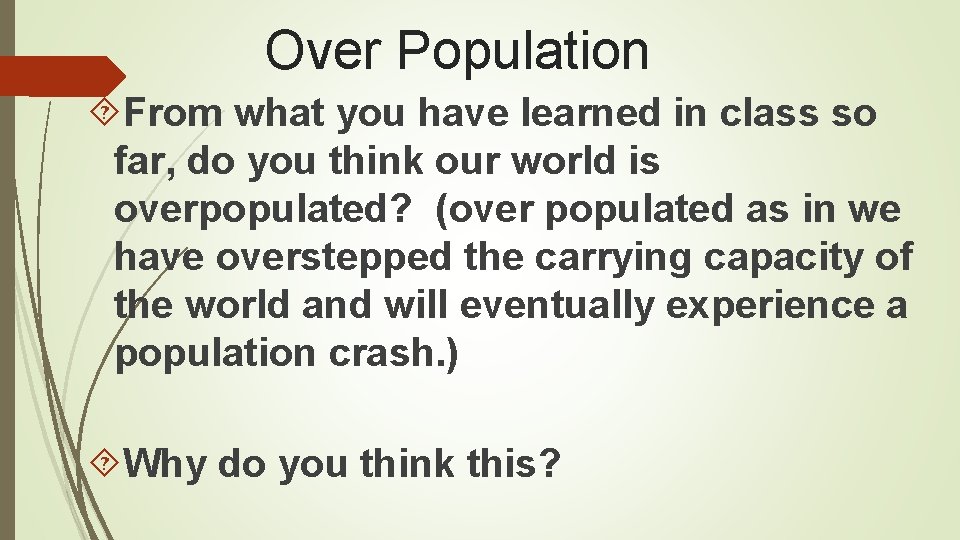 Over Population

From what you have learned in class so far, do you think our world is overpopulated? (over populated as in we have overstepped the carrying capacity of the world and will eventually experience a population crash.)

Why do you think this?